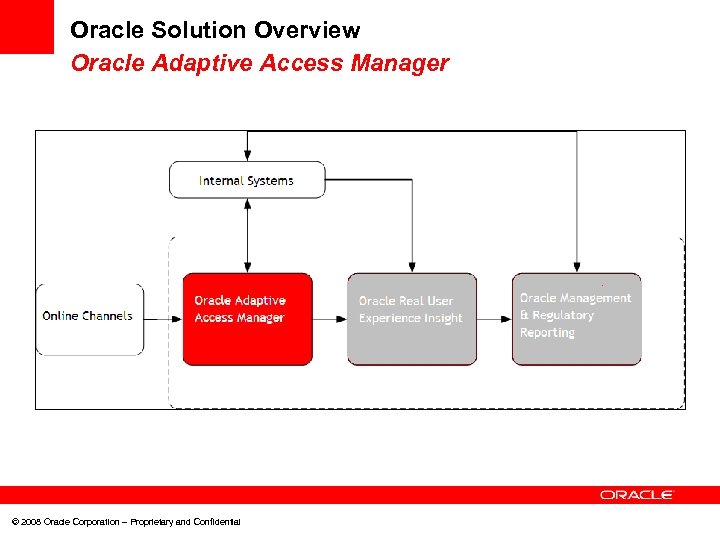 Oracle Solution Overview
Oracle Adaptive Access Manager

Internal Systems

Online Channels

Oracle Adaptive Access Manager

Oracle Real User Experience Insight

Oracle Management & Regulatory Reporting

ORACLE

© 2008 Oracle Corporation – Proprietary and Confidential